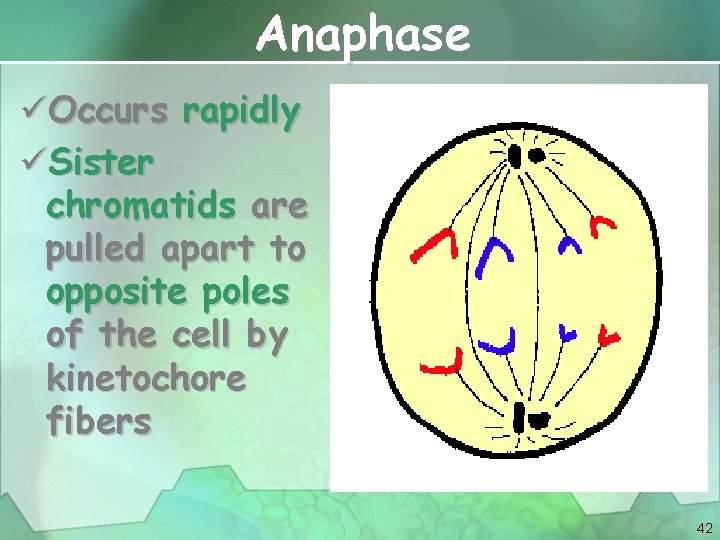 Anaphase

✓Occurs rapidly

✓Sister chromatids are pulled apart to opposite poles of the cell by kinetochore fibers

42